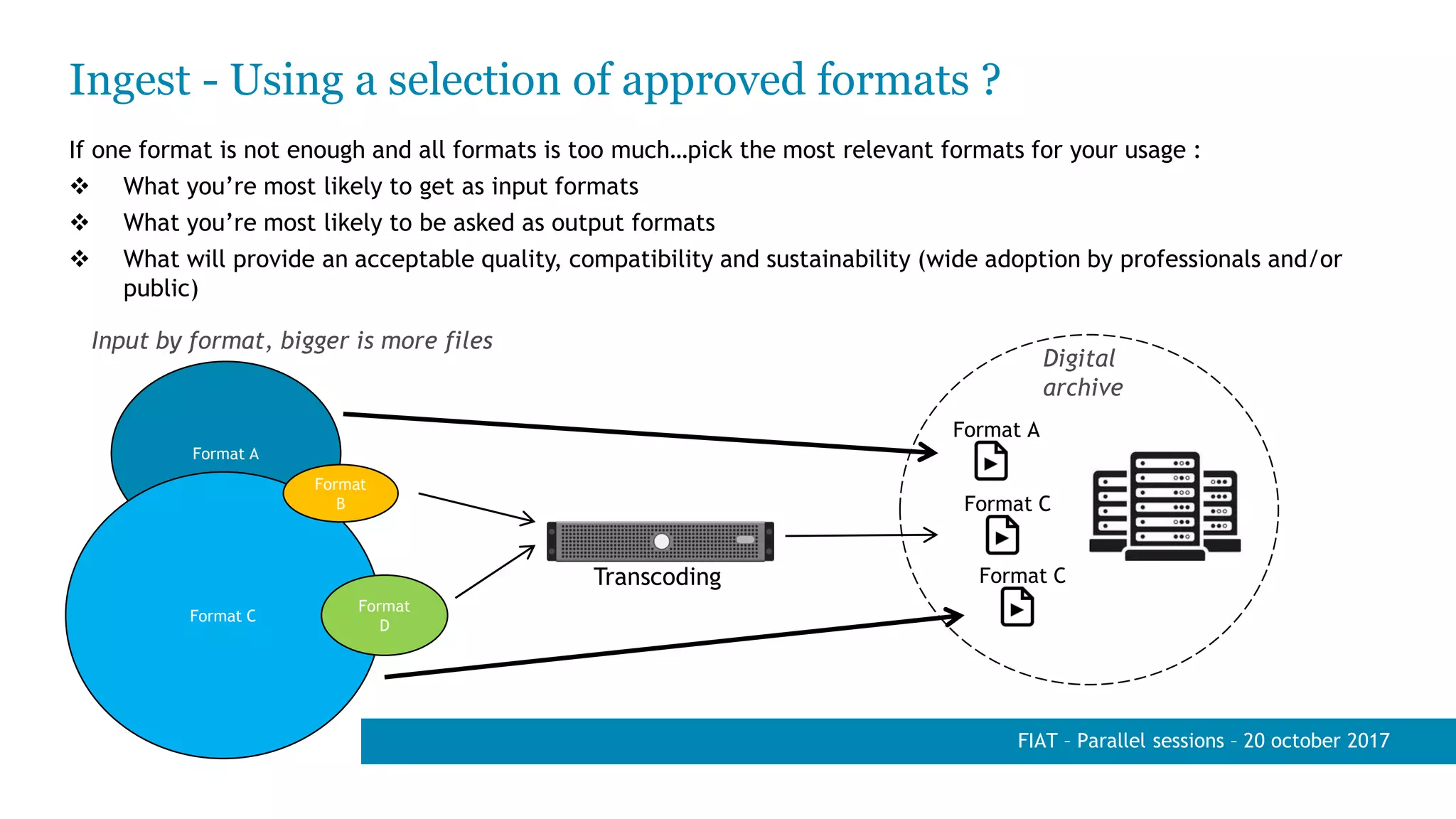 Ingest - Using a selection of approved formats ?

If one format is not enough and all formats is too much…pick the most relevant formats for your usage :

❖ What you're most likely to get as input formats

❖ What you're most likely to be asked as output formats

❖ What will provide an acceptable quality, compatibility and sustainability (wide adoption by professionals and/or public)

Input by format, bigger is more files

Format A

Format B

Format C

Format D

Transcoding

Digital archive

Format A

Format C

Format C

FIAT - Parallel sessions - 20 october 2017